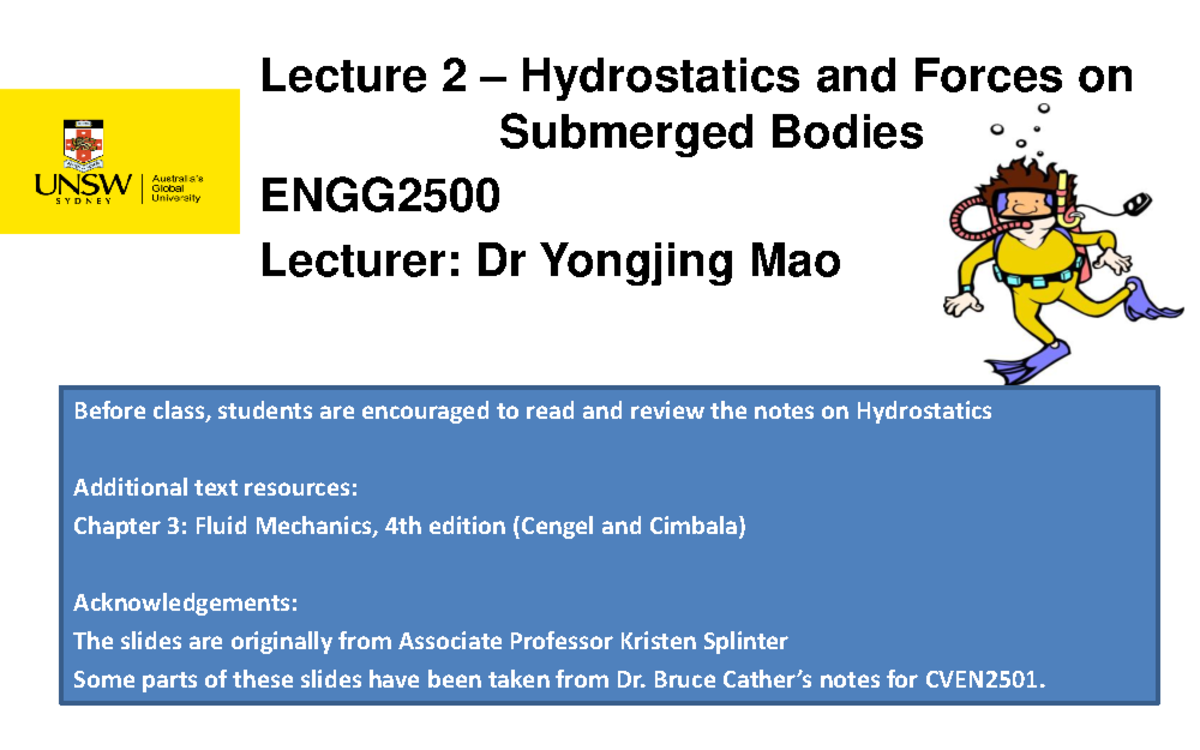 UNSW SYDNEY Australia's Global University

Lecture 2 – Hydrostatics and Forces on Submerged Bodies

ENGG2500

Lecturer: Dr Yongjing Mao

Before class, students are encouraged to read and review the notes on Hydrostatics

Additional text resources:
Chapter 3: Fluid Mechanics, 4th edition (Cengel and Cimbala)

Acknowledgements:
The slides are originally from Associate Professor Kristen Splinter
Some parts of these slides have been taken from Dr. Bruce Cather's notes for CVEN2501.